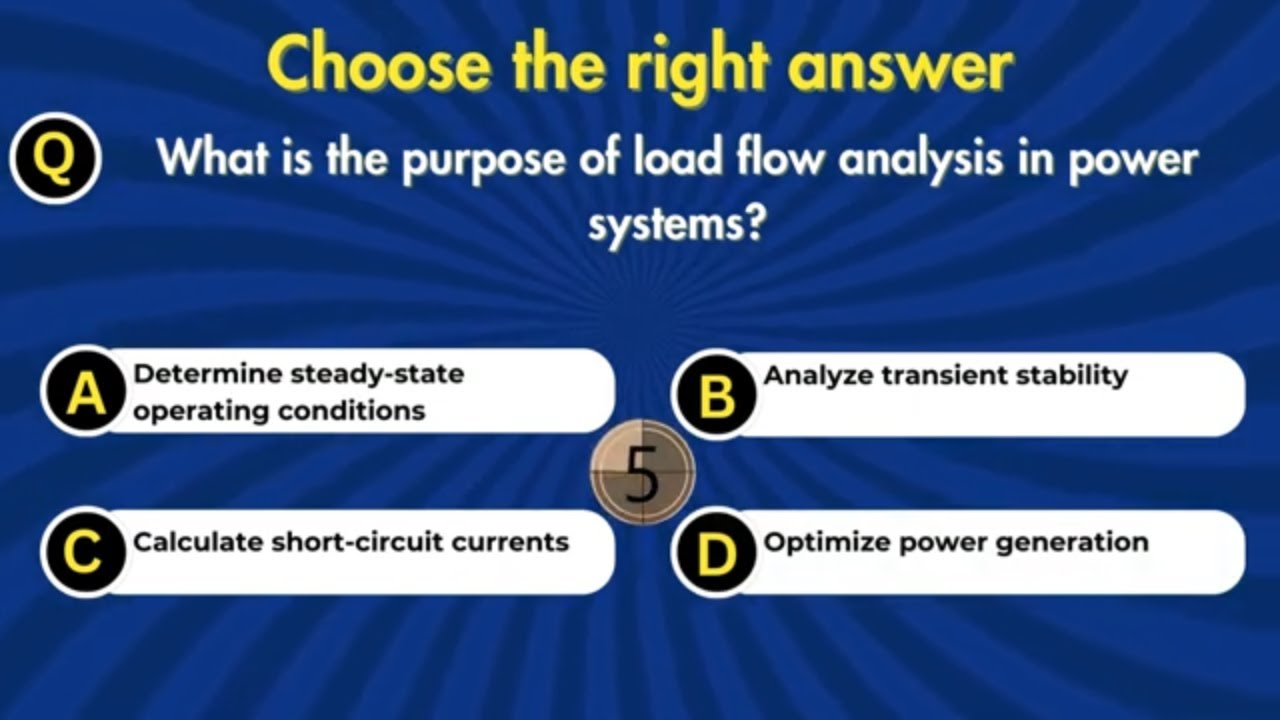 Choose the right answer

Q What is the purpose of load flow analysis in power systems?

A Determine steady-state operating conditions

B Analyze transient stability

5

C Calculate short-circuit currents

D Optimize power generation